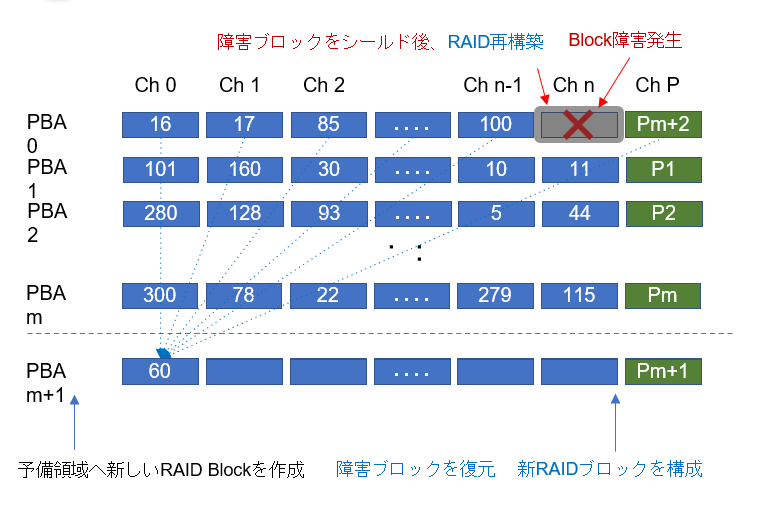 障害ブロックをシールド後、RAID再構築

Block障害発生

| | Ch 0 | Ch 1 | Ch 2 | | Ch n-1 | Ch n | Ch P |
|---|---|---|---|---|---|---|---|
| PBA 0 | 16 | 17 | 85 | .... | 100 | | Pm+2 |
| PBA 1 | 101 | 160 | 30 | .... | 10 | 11 | P1 |
| PBA 2 | 280 | 128 | 93 | .... | 5 | 44 | P2 |
| PBA m | 300 | 78 | 22 | .... | 279 | 115 | Pm |
| PBA m+1 | 60 | | | .... | | | Pm+1 |

予備領域へ新しいRAID Blockを作成

障害ブロックを復元

新RAIDブロックを構成